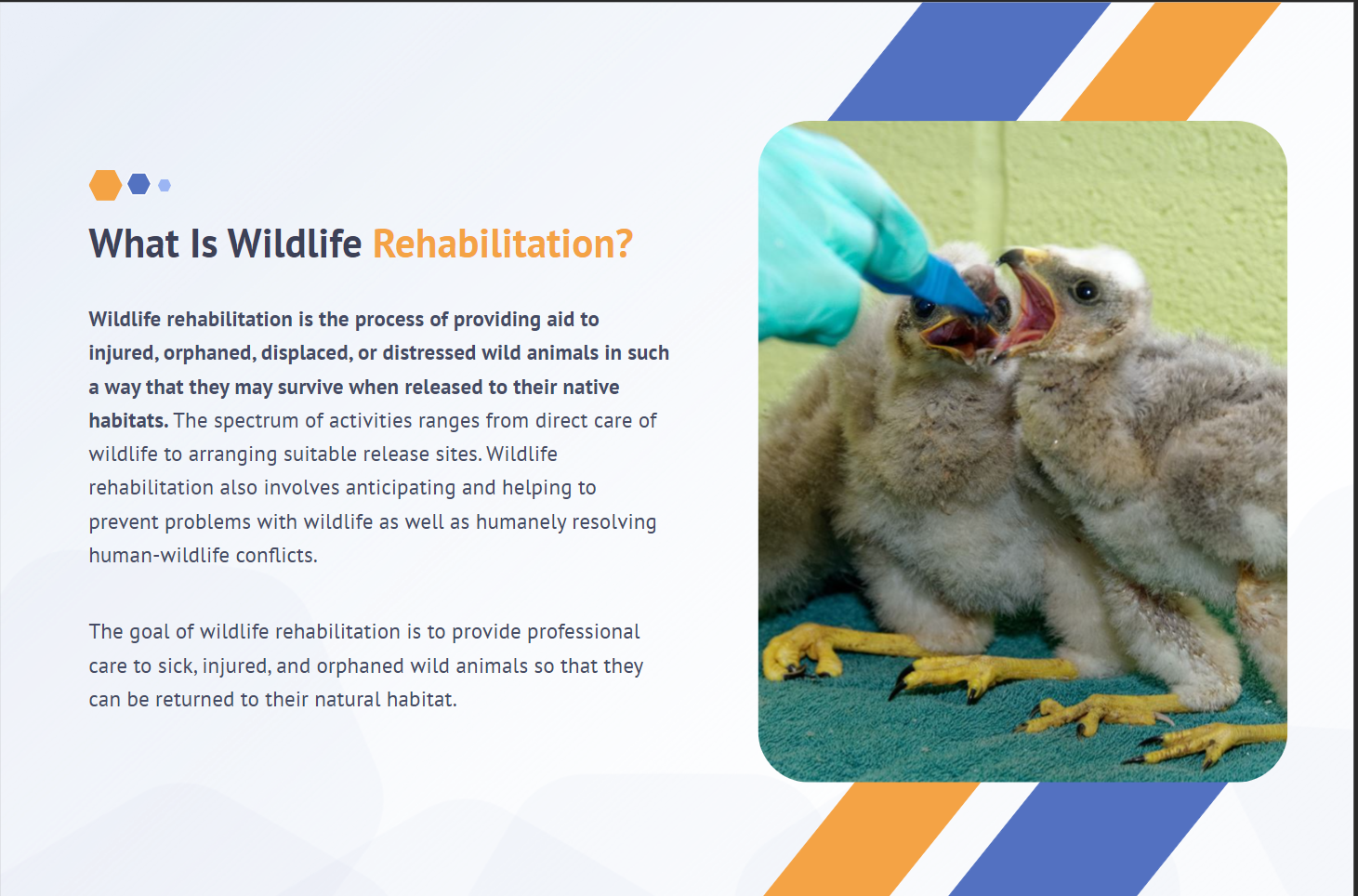 What Is Wildlife Rehabilitation?

Wildlife rehabilitation is the process of providing aid to injured, orphaned, displaced, or distressed wild animals in such a way that they may survive when released to their native habitats. The spectrum of activities ranges from direct care of wildlife to arranging suitable release sites. Wildlife rehabilitation also involves anticipating and helping to prevent problems with wildlife as well as humanely resolving human-wildlife conflicts.

The goal of wildlife rehabilitation is to provide professional care to sick, injured, and orphaned wild animals so that they can be returned to their natural habitat.